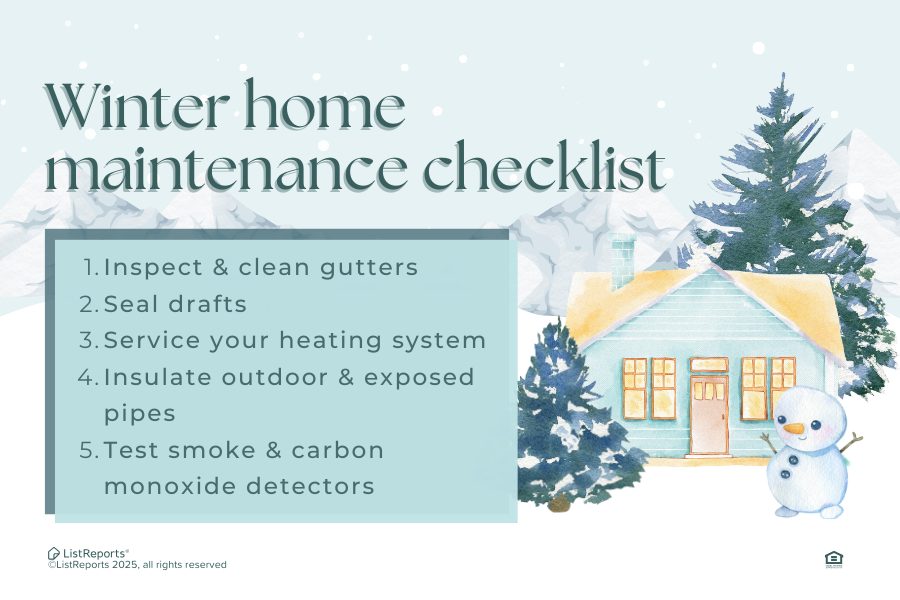 Winter home maintenance checklist

1. Inspect & clean gutters
2. Seal drafts
3. Service your heating system
4. Insulate outdoor & exposed pipes
5. Test smoke & carbon monoxide detectors

ListReports®
©ListReports 2025, all rights reserved